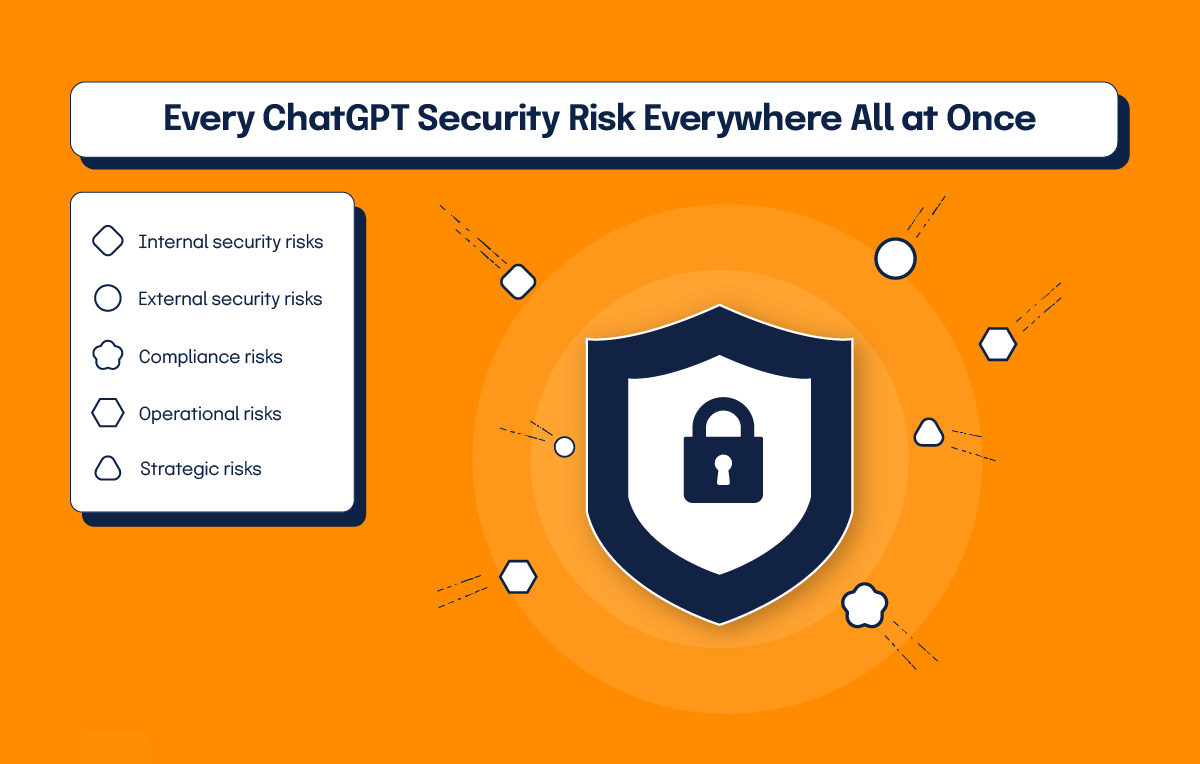 Every ChatGPT Security Risk Everywhere All at Once

Internal security risks

External security risks

Compliance risks

Operational risks

Strategic risks